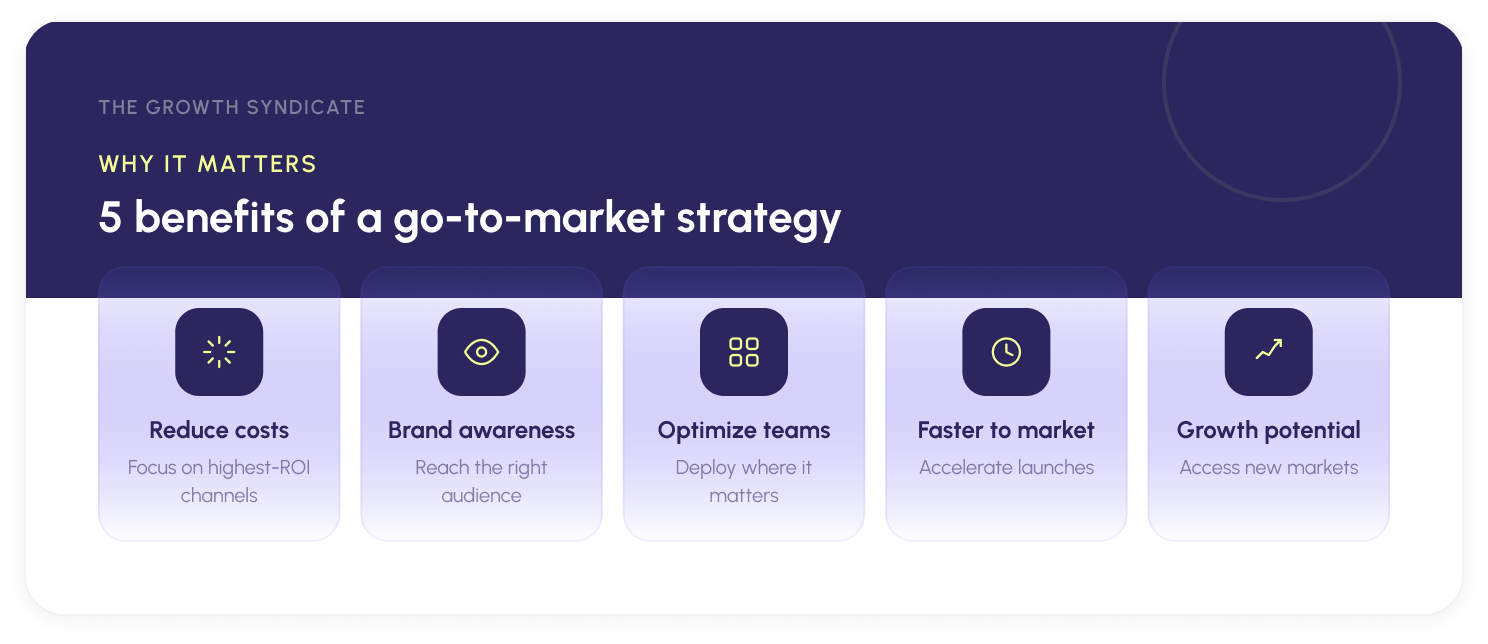 THE GROWTH SYNDICATE

WHY IT MATTERS

5 benefits of a go-to-market strategy

Reduce costs
Focus on highest-ROI channels

Brand awareness
Reach the right audience

Optimize teams
Deploy where it matters

Faster to market
Accelerate launches

Growth potential
Access new markets